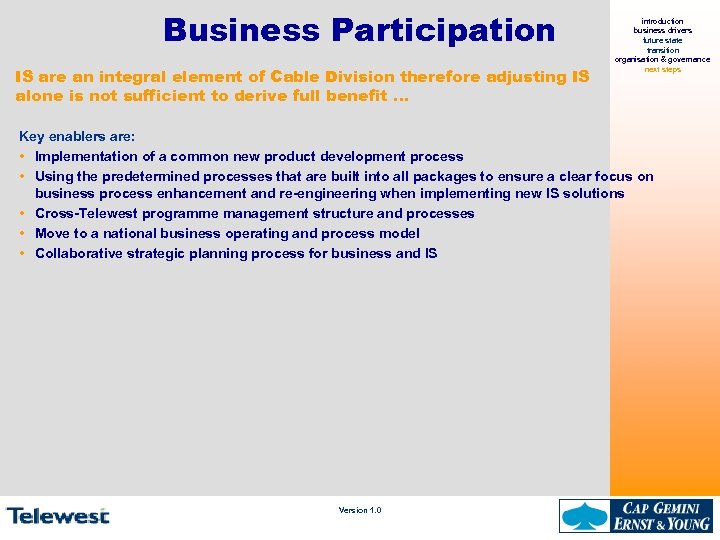 Business Participation

introduction
business drivers
future state
transition
organisation & governance
next steps

IS are an integral element of Cable Division therefore adjusting IS alone is not sufficient to derive full benefit ...

Key enablers are:

• Implementation of a common new product development process
• Using the predetermined processes that are built into all packages to ensure a clear focus on business process enhancement and re-engineering when implementing new IS solutions
• Cross-Telewest programme management structure and processes
• Move to a national business operating and process model
• Collaborative strategic planning process for business and IS

Telewest

Version 1.0

CAP GEMINI
ERNST & YOUNG